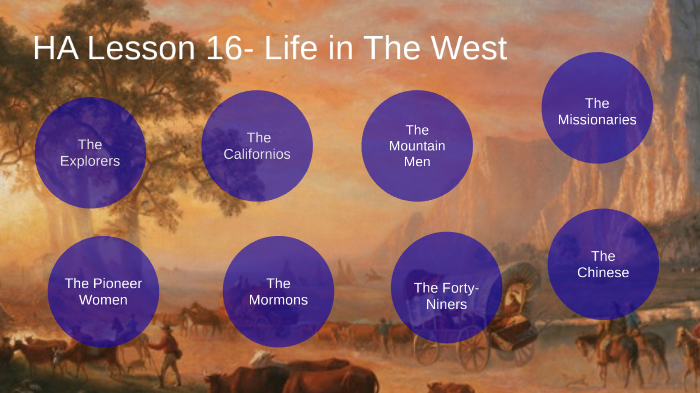 HA Lesson 16- Life in The West

The Explorers

The Californios

The Mountain Men

The Missionaries

The Pioneer Women

The Mormons

The Forty-Niners

The Chinese